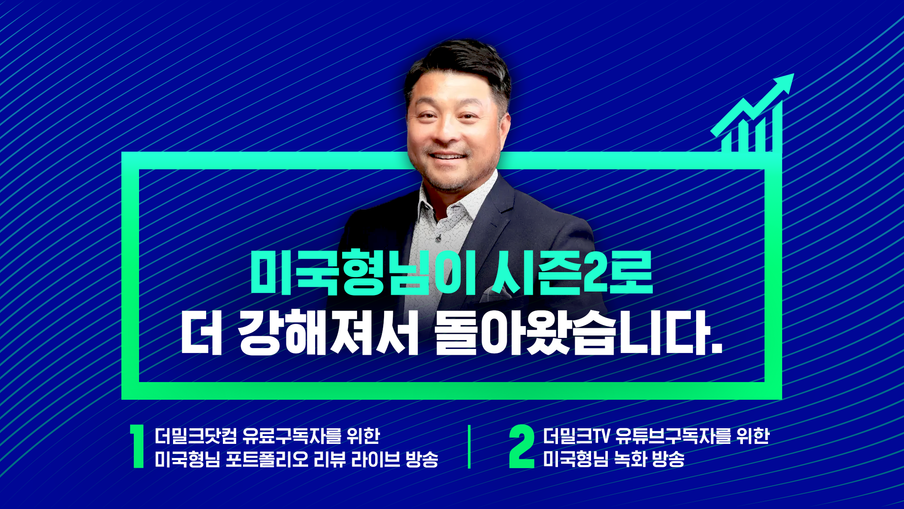 미국형님이 시즌2로
더 강해져서 돌아왔습니다.

1 더밀크닷컴 유료구독자를 위한 미국형님 포트폴리오 리뷰 라이브 방송

2 더밀크TV 유튜브구독자를 위한 미국형님 녹화 방송